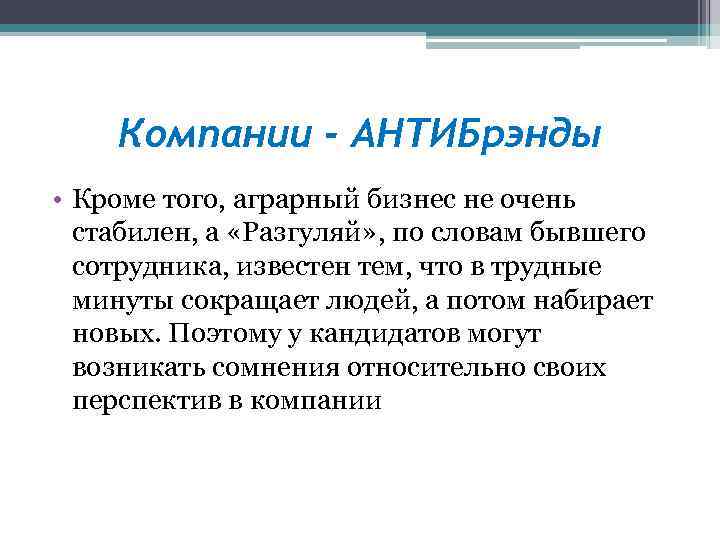 Компании - АНТИБрэнды

• Кроме того, аграрный бизнес не очень стабилен, а «Разгуляй», по словам бывшего сотрудника, известен тем, что в трудные минуты сокращает людей, а потом набирает новых. Поэтому у кандидатов могут возникать сомнения относительно своих перспектив в компании